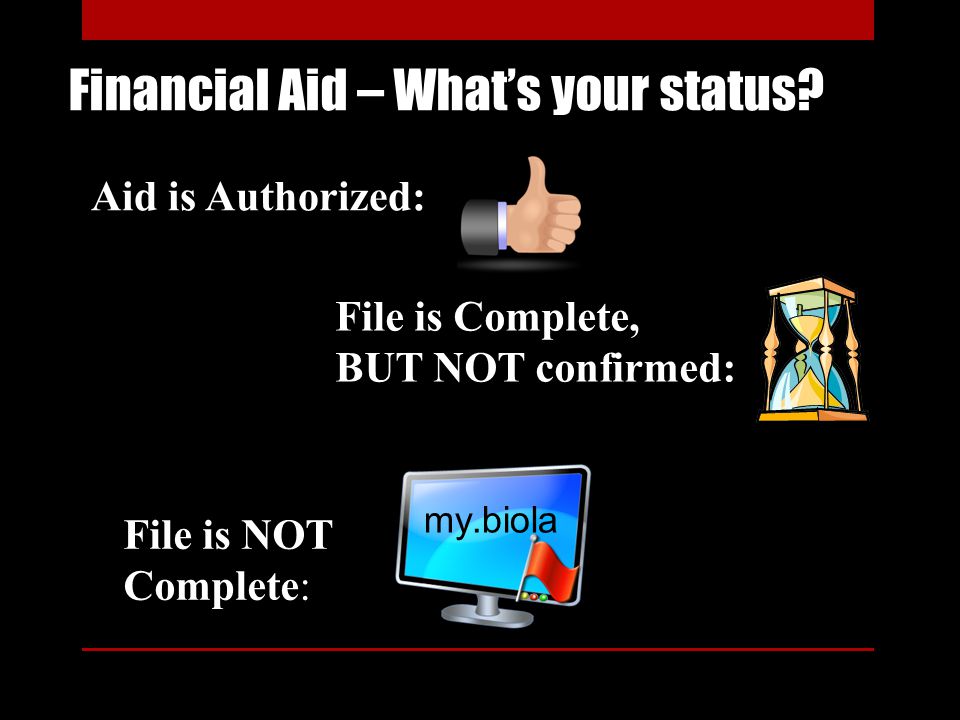 Financial Aid – What's your status?

Aid is Authorized:

File is Complete, BUT NOT confirmed:

File is NOT Complete:

my.biola